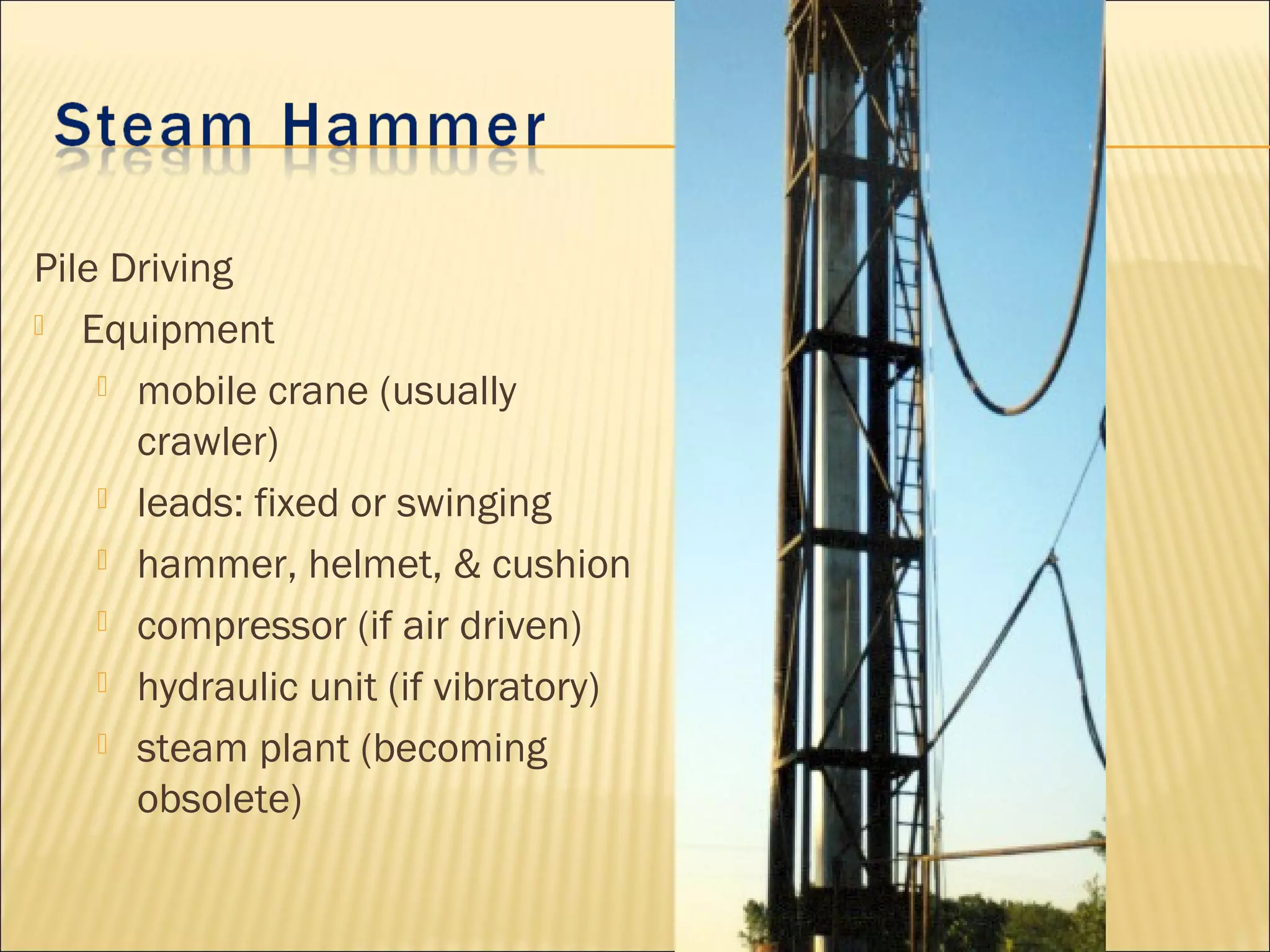 Steam Hammer

Pile Driving

Equipment

mobile crane (usually crawler)

leads: fixed or swinging

hammer, helmet, & cushion

compressor (if air driven)

hydraulic unit (if vibratory)

steam plant (becoming obsolete)